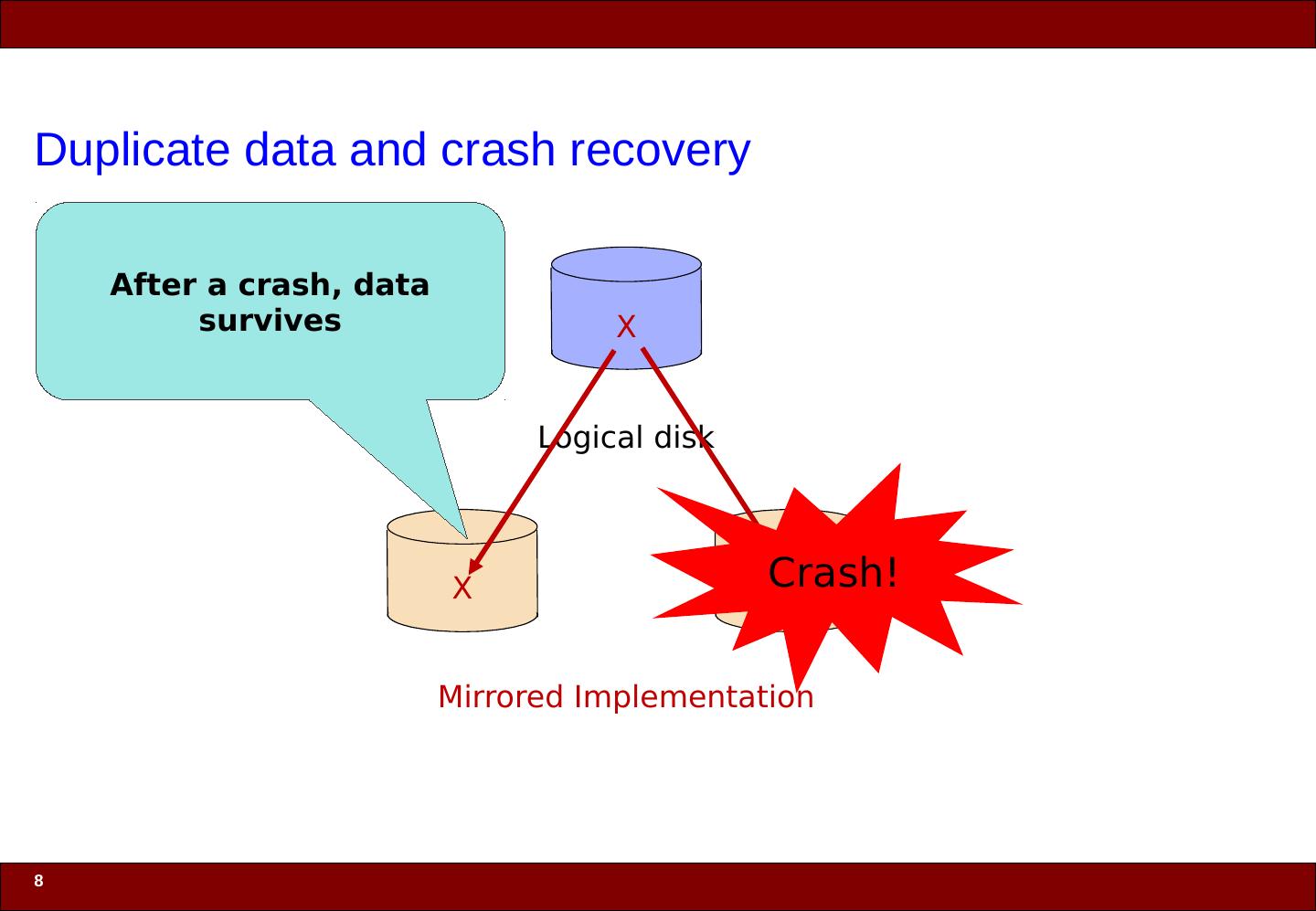 Duplicate data and crash recovery

After a crash, data survives

X

Logical disk

X

Crash!

Mirrored Implementation

8